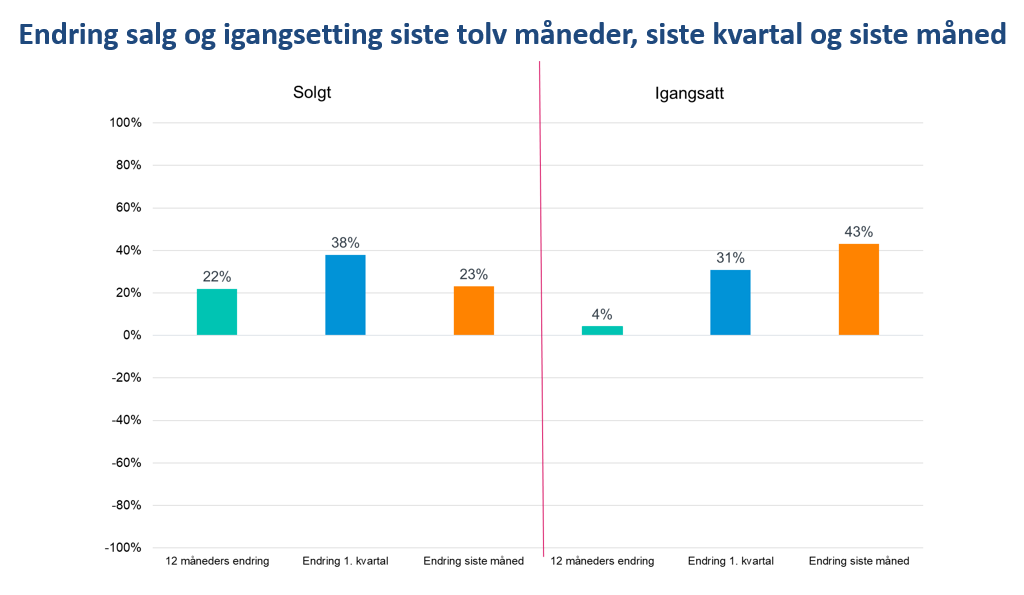 Endring salg og igangsetting siste tolv måneder, siste kvartal og siste måned

Solgt

Igangsatt

100%
80%
60%
40%
20%
0%
-20%
-40%
-60%
-80%
-100%

22%
38%
23%
4%
31%
43%

12 måneders endring
Endring 1. kvartal
Endring siste måned
12 måneders endring
Endring 1. kvartal
Endring siste måned